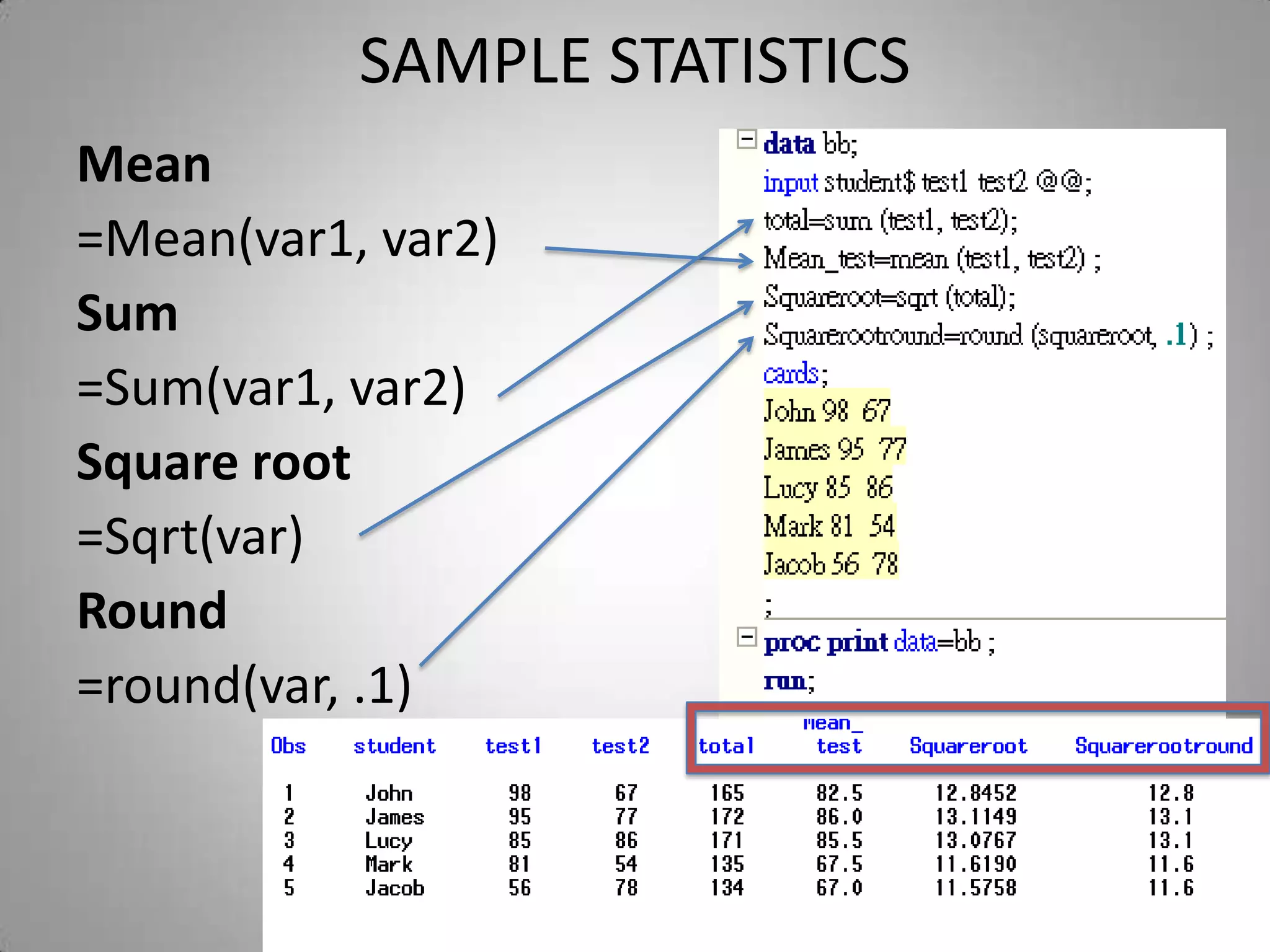 SAMPLE STATISTICS

Mean

=Mean(var1, var2)

Sum

=Sum(var1, var2)

Square root

=Sqrt(var)

Round

=round(var, .1)

data bb;
input student$ test1 test2 @@;
total=sum (test1, test2);
Mean_test=mean (test1, test2) ;
Squareroot=sqrt (total);
Squarerootround=round (squareroot, .1) ;
cards;
John 98 67
James 95 77
Lucy 85 86
Mark 81 54
Jacob 56 78
;

proc print data=bb ;
run;

| Obs | student | test1 | test2 | total | mean_ test | Squareroot | Squarerootround |
|---|---|---|---|---|---|---|---|
| 1 | John | 98 | 67 | 165 | 82.5 | 12.8452 | 12.8 |
| 2 | James | 95 | 77 | 172 | 86.0 | 13.1149 | 13.1 |
| 3 | Lucy | 85 | 86 | 171 | 85.5 | 13.0767 | 13.1 |
| 4 | Mark | 81 | 54 | 135 | 67.5 | 11.6190 | 11.6 |
| 5 | Jacob | 56 | 78 | 134 | 67.0 | 11.5758 | 11.6 |